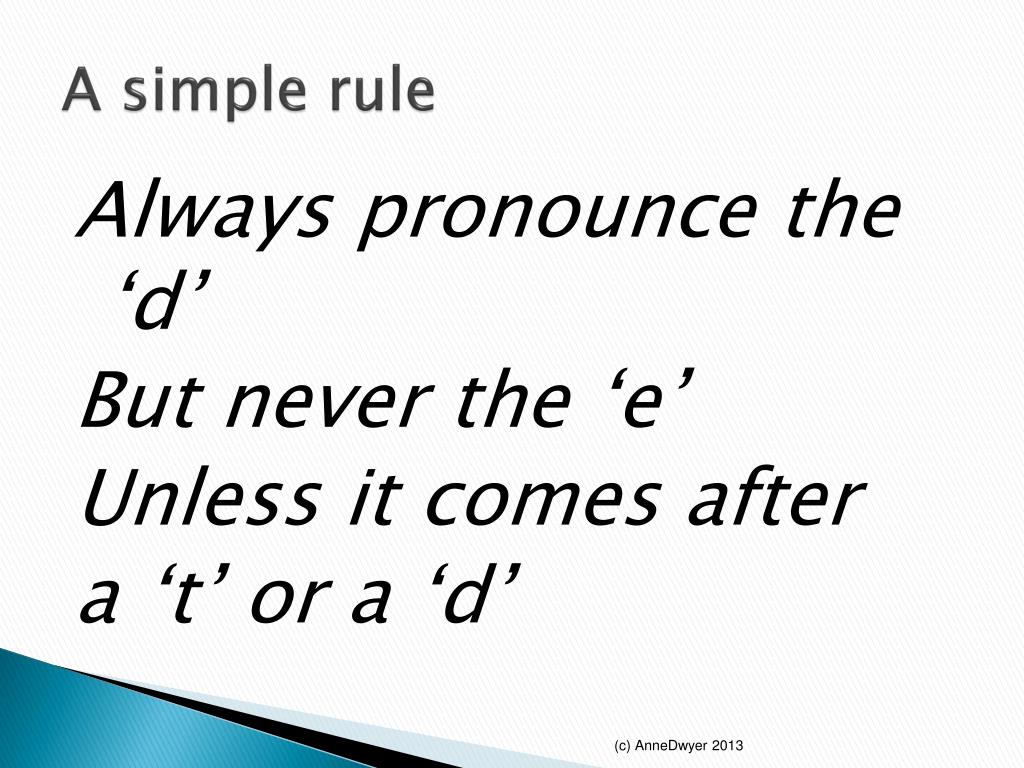 A simple rule

Always pronounce the ‘d’

But never the ‘e’

Unless it comes after

a ‘t’ or a ‘d’

(c) AnneDwyer 2013